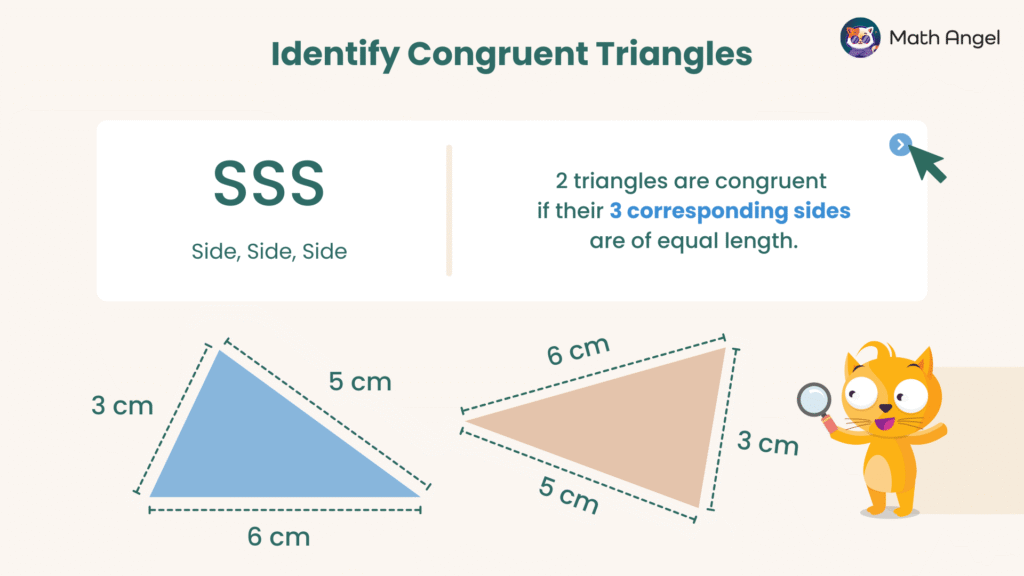 Identify Congruent Triangles

Math Angel

SSS

Side, Side, Side

2 triangles are congruent if their 3 corresponding sides are of equal length.

3 cm

5 cm

6 cm

6 cm

3 cm

5 cm